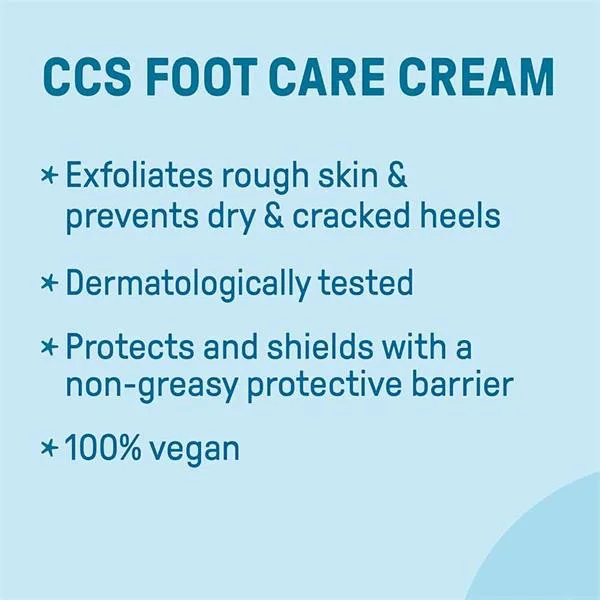 CCS FOOT CARE CREAM

* Exfoliates rough skin & prevents dry & cracked heels

* Dermatologically tested

* Protects and shields with a non-greasy protective barrier

* 100% vegan